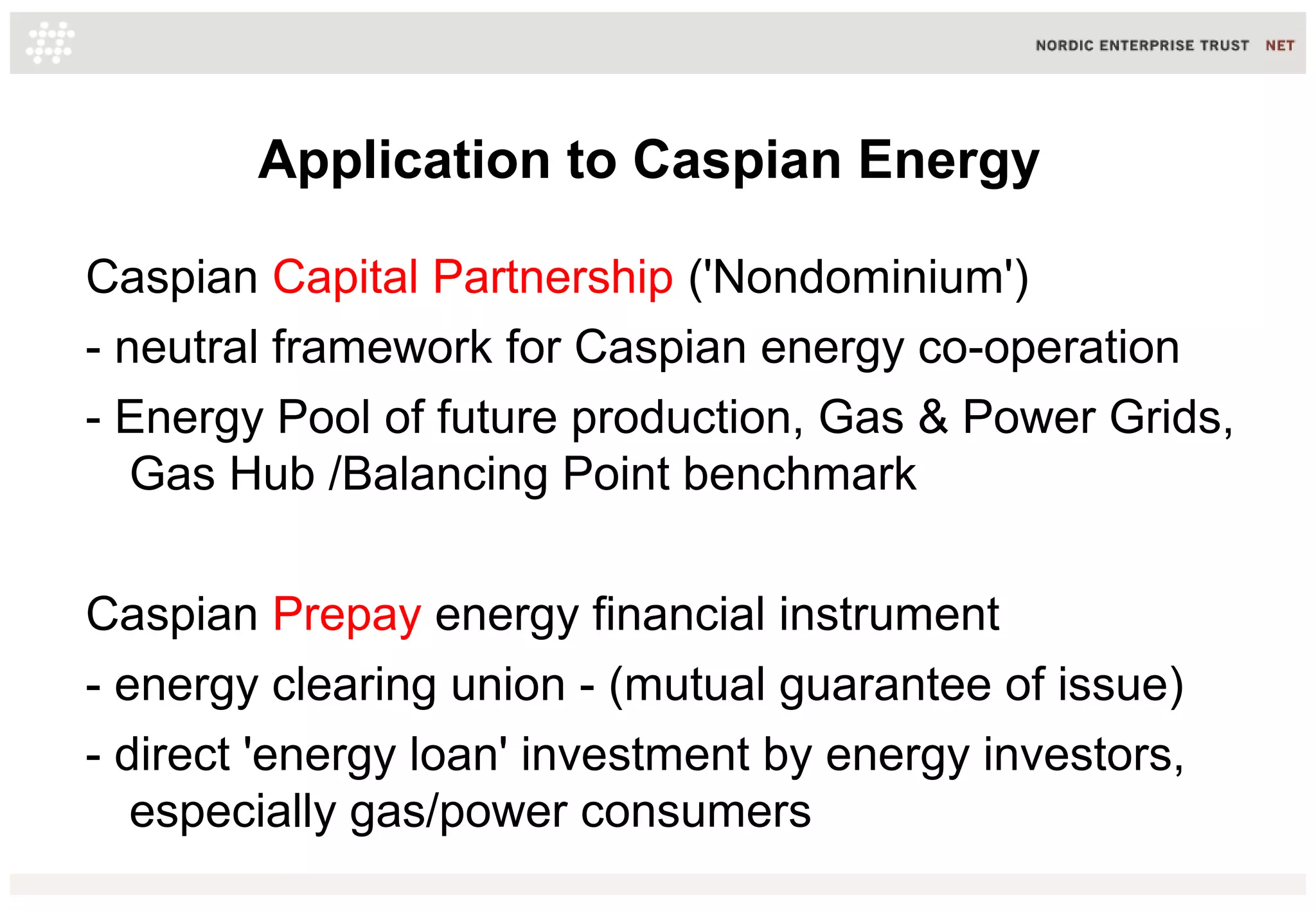 NORDIC ENTERPRISE TRUST NET

Application to Caspian Energy

Caspian Capital Partnership ('Nondominium')

- neutral framework for Caspian energy co-operation

- Energy Pool of future production, Gas & Power Grids, Gas Hub /Balancing Point benchmark

Caspian Prepay energy financial instrument

- energy clearing union - (mutual guarantee of issue)

- direct 'energy loan' investment by energy investors, especially gas/power consumers